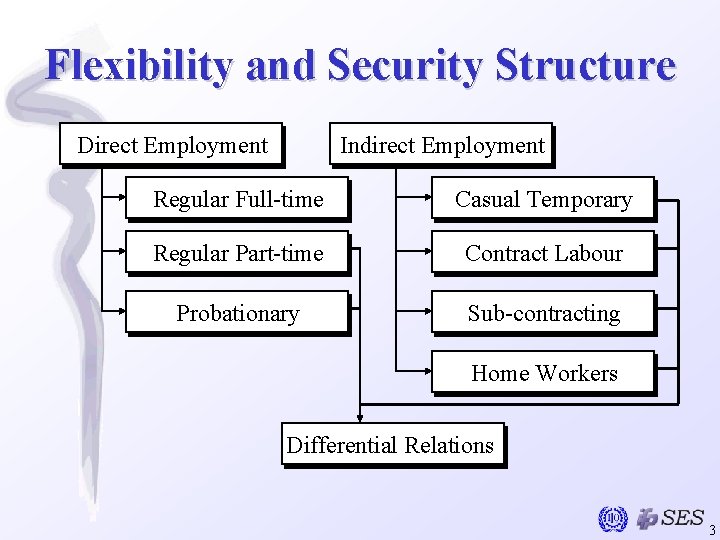 Flexibility and Security Structure

Direct Employment

Regular Full-time

Regular Part-time

Probationary

Indirect Employment

Casual Temporary

Contract Labour

Sub-contracting

Home Workers

Differential Relations

ILO SES

3